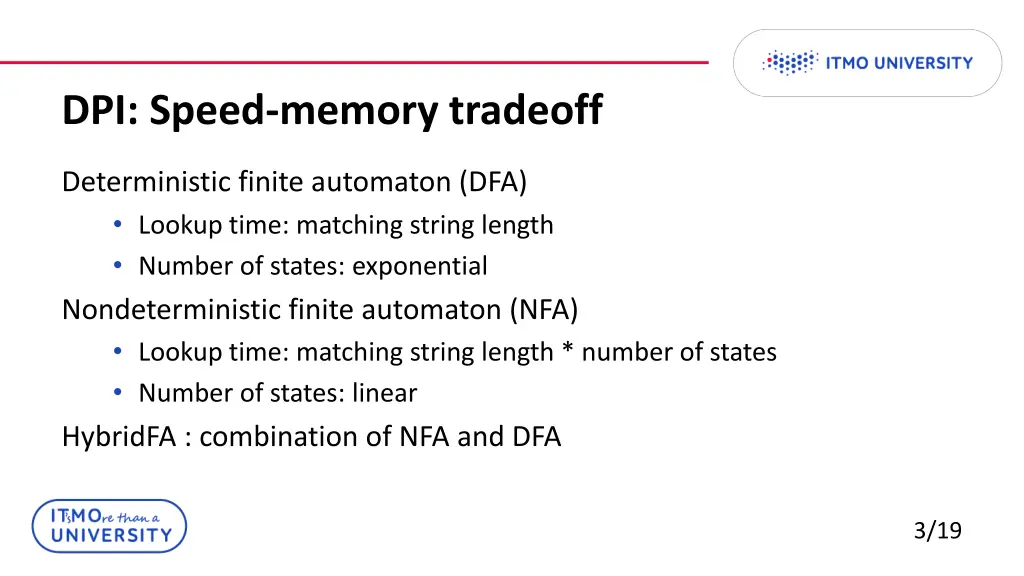 ITMO UNIVERSITY

DPI: Speed-memory tradeoff

Deterministic finite automaton (DFA)
• Lookup time: matching string length
• Number of states: exponential
Nondeterministic finite automaton (NFA)
• Lookup time: matching string length * number of states
• Number of states: linear
HybridFA : combination of NFA and DFA

ITsMOre than a UNIVERSITY

3/19